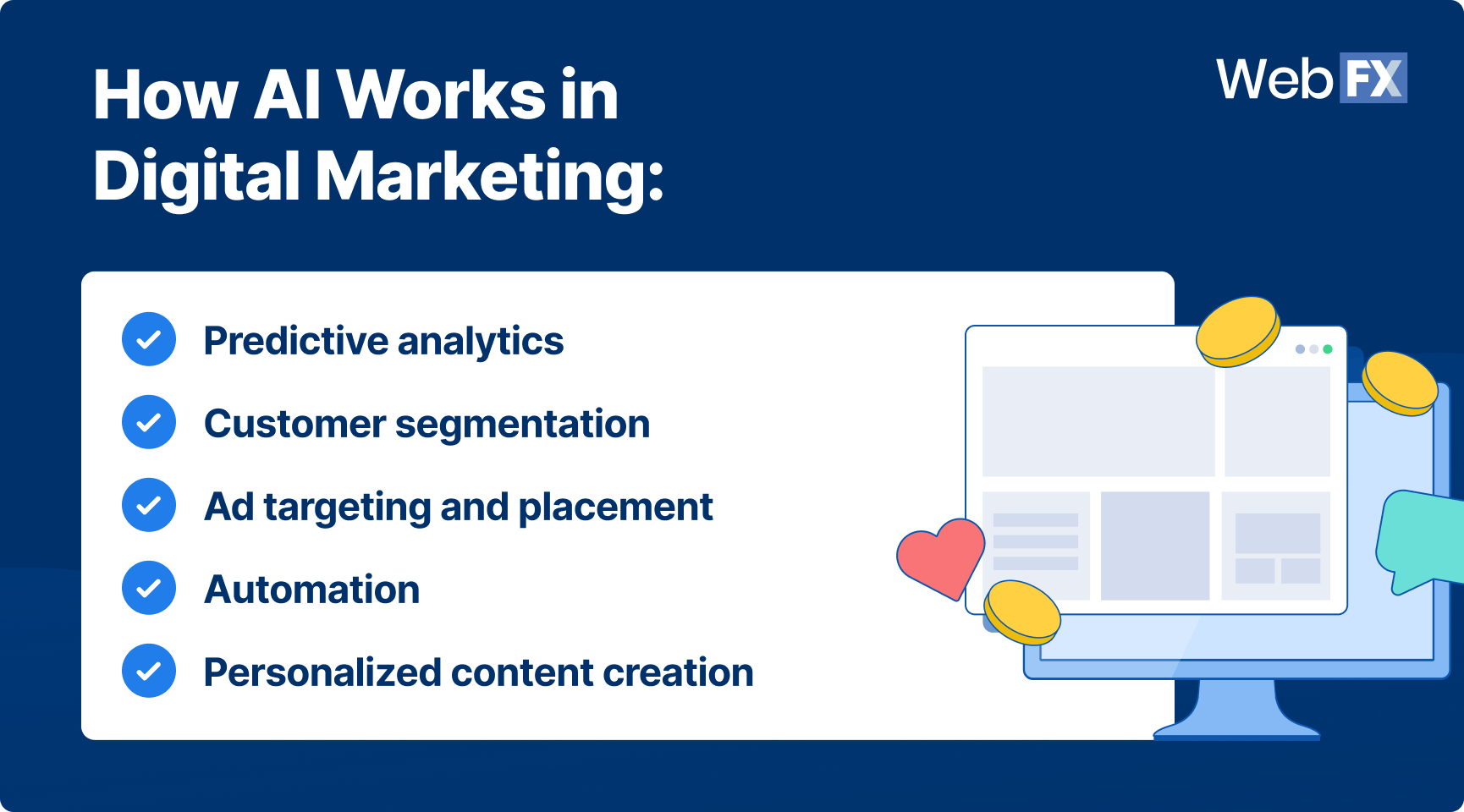 How AI Works in Digital Marketing:

WebFX

Predictive analytics

Customer segmentation

Ad targeting and placement

Automation

Personalized content creation